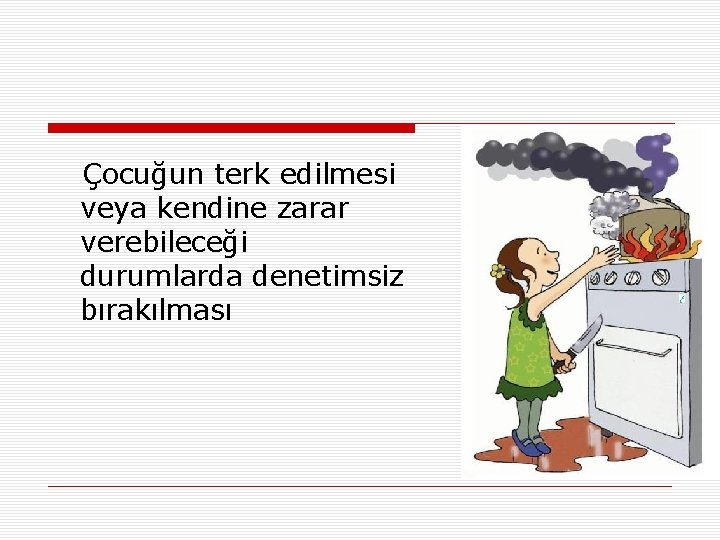 Çocuğun terk edilmesi veya kendine zarar verebileceği durumlarda denetimsiz bırakılması